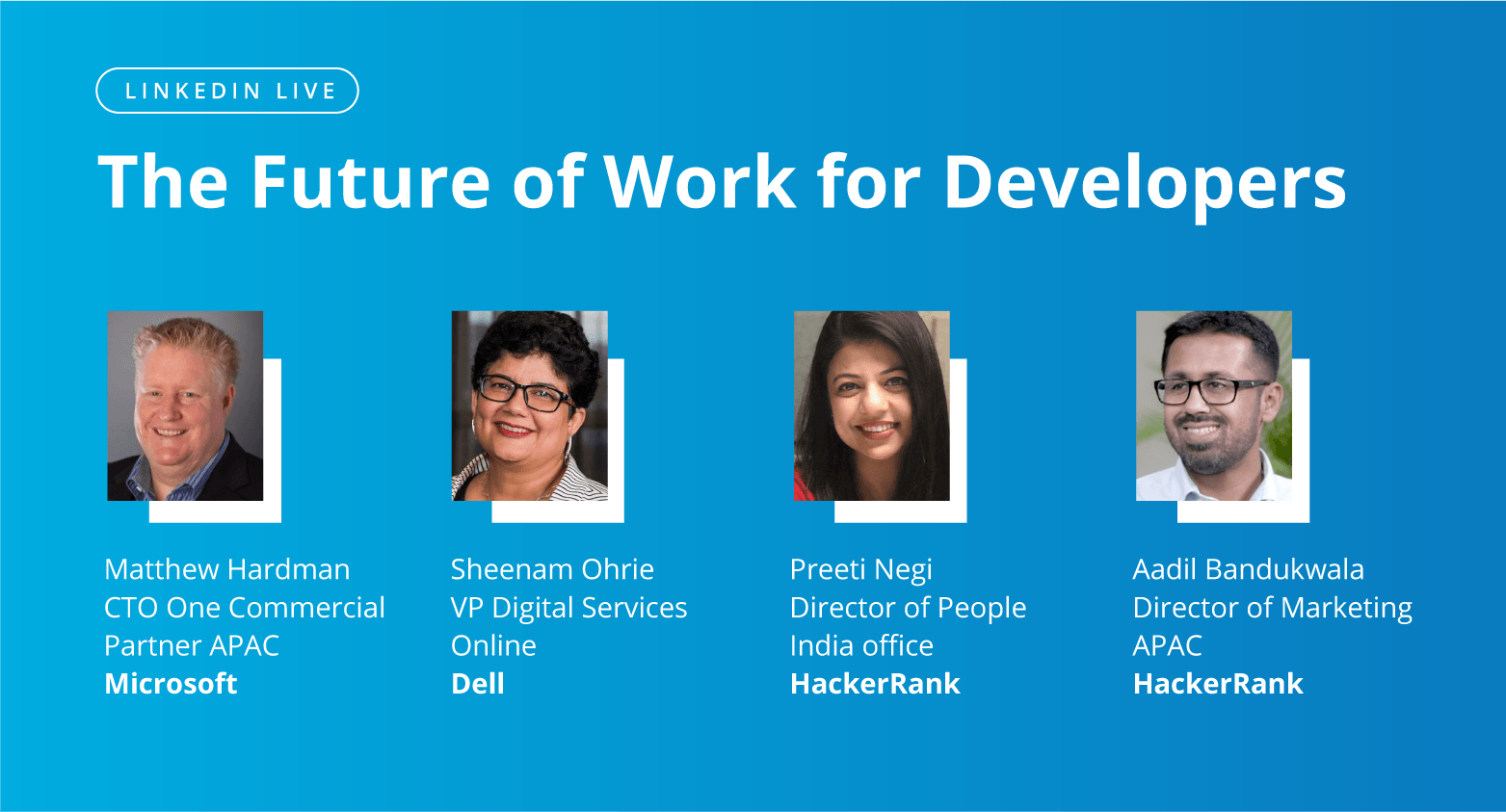 LINKEDIN LIVE

The Future of Work for Developers

Matthew Hardman
CTO One Commercial Partner APAC
Microsoft

Sheenam Ohrie
VP Digital Services Online
Dell

Preeti Negi
Director of People India office
HackerRank

Aadil Bandukwala
Director of Marketing APAC
HackerRank